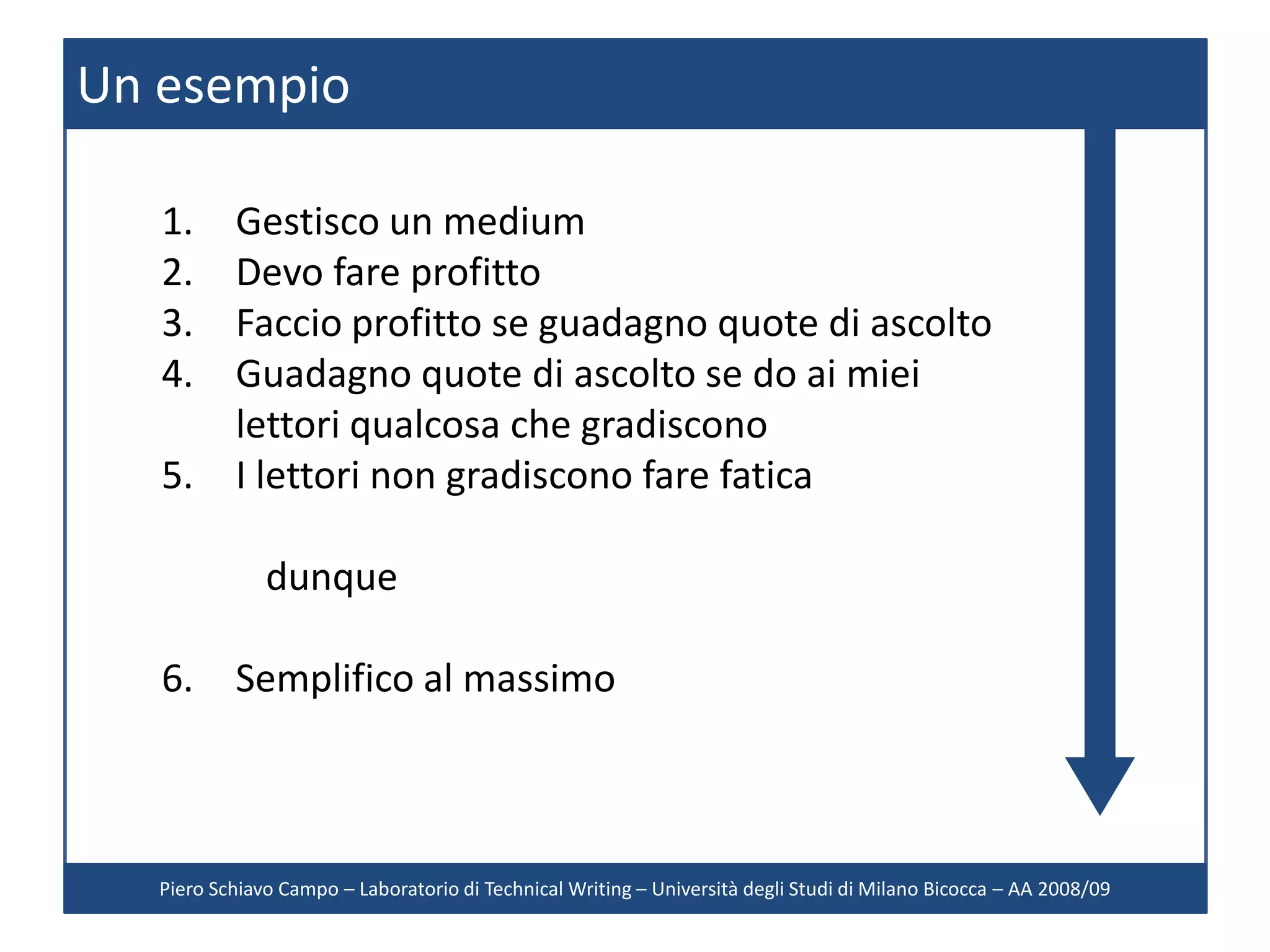 Un esempio

1. Gestisco un medium
2. Devo fare profitto
3. Faccio profitto se guadagno quote di ascolto
4. Guadagno quote di ascolto se do ai miei lettori qualcosa che gradiscono
5. I lettori non gradiscono fare fatica

dunque

6. Semplifico al massimo

Piero Schiavo Campo – Laboratorio di Technical Writing – Università degli Studi di Milano Bicocca – AA 2008/09